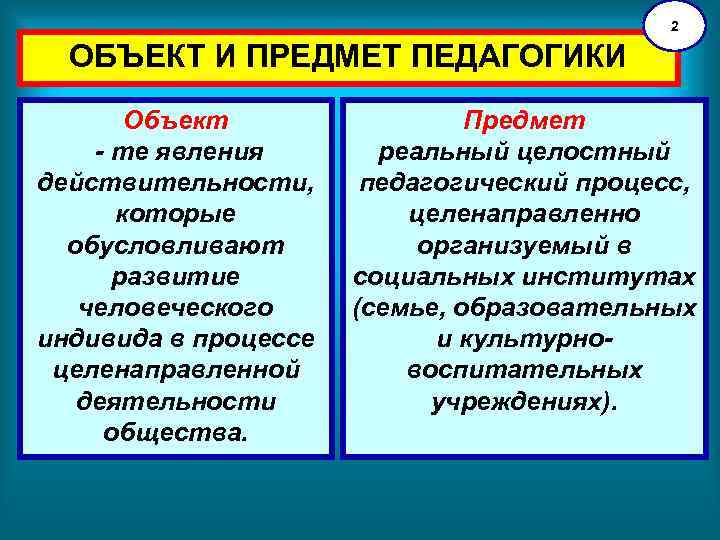 2

ОБЪЕКТ И ПРЕДМЕТ ПЕДАГОГИКИ

Объект
- те явления действительности, которые обусловливают развитие человеческого индивида в процессе целенаправленной деятельности общества.

Предмет
реальный целостный педагогический процесс, целенаправленно организуемый в социальных институтах (семье, образовательных и культурно-воспитательных учреждениях).